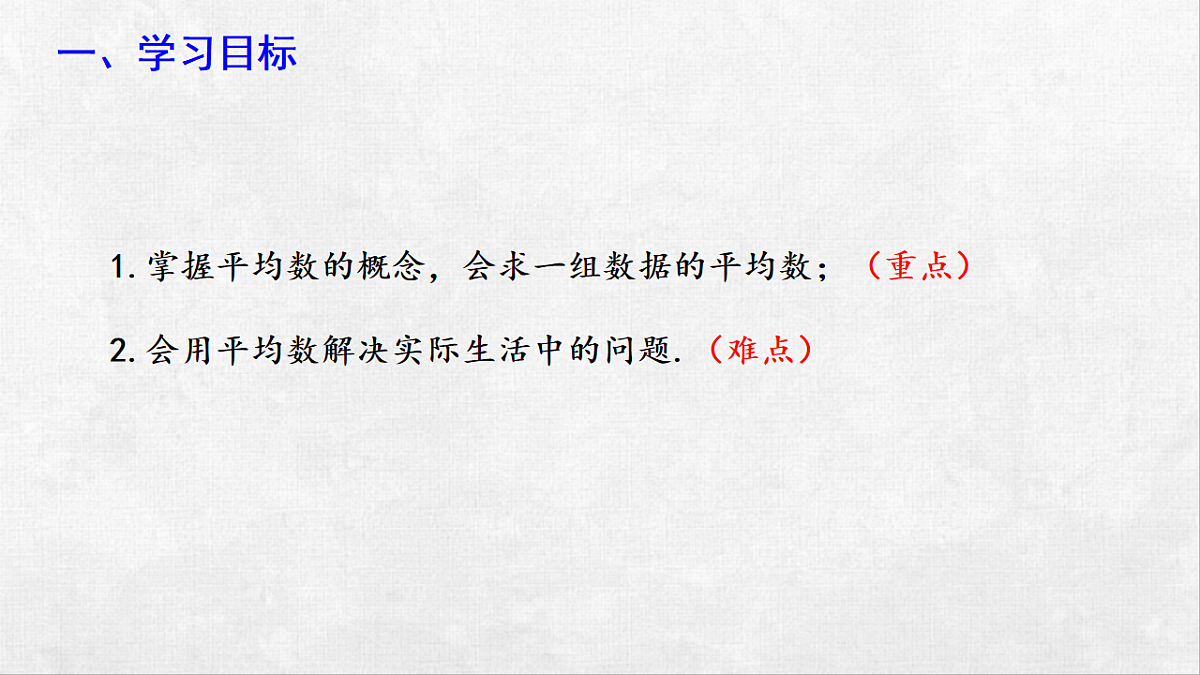 一、学习目标

1. 掌握平均数的概念，会求一组数据的平均数；（重点）

2. 会用平均数解决实际生活中的问题.（难点）